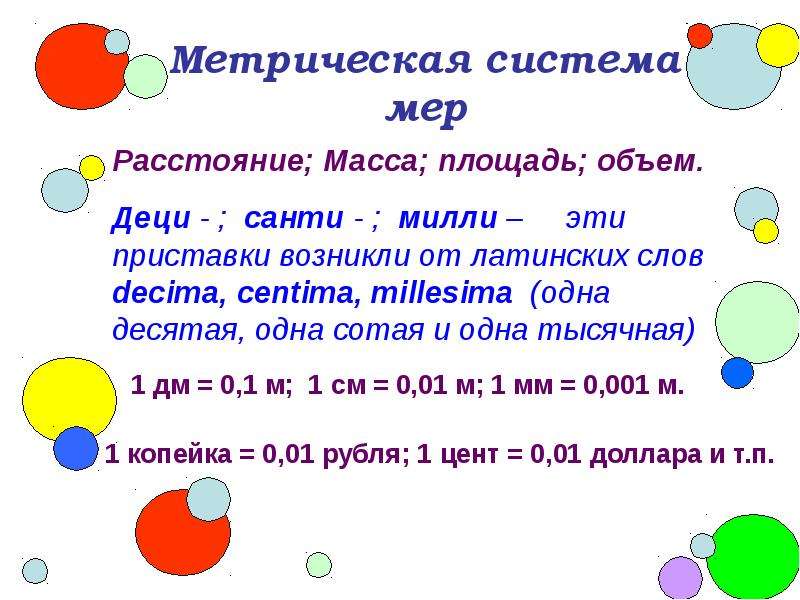 Метрическая система мер

Расстояние; Масса; площадь; объем.

Деци - ; санти - ; милли – эти приставки возникли от латинских слов decima, centima, millesima (одна десятая, одна сотая и одна тысячная)

1 дм = 0,1 м; 1 см = 0,01 м; 1 мм = 0,001 м.

1 копейка = 0,01 рубля; 1 цент = 0,01 доллара и т.п.